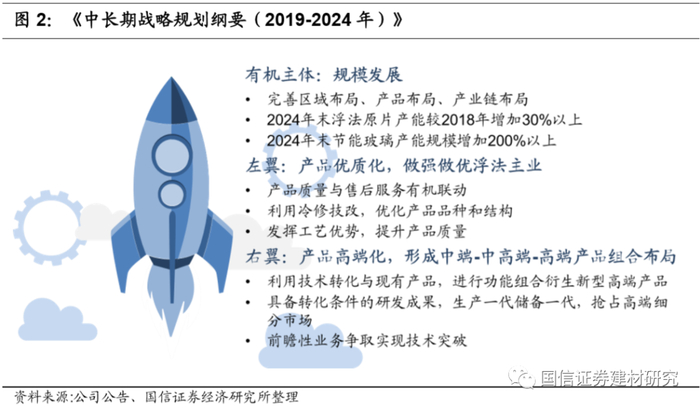 图 2: 《中长期战略规划纲要（2019-2024 年）》

有机主体：规模发展

• 完善区域布局、产品布局、产业链布局
• 2024年末浮法原片产能较2018年增加30%以上
• 2024年末节能玻璃产能规模增加200%以上

左翼：产品优质化，做强做优浮法主业

• 产品质量与售后服务有机联动
• 利用冷修技改，优化产品品种和结构
• 发挥工艺优势，提升产品质量

右翼：产品高端化，形成中端-中高端-高端产品组合布局

• 利用技术转化与现有产品，进行功能组合衍生新型高端产品
• 具备转化条件的研发成果，生产一代储备一代，抢占高端细分市场
• 前瞻性业务争取实现技术突破

国信证券建材研究

资料来源:公司公告、国信证券经济研究所整理